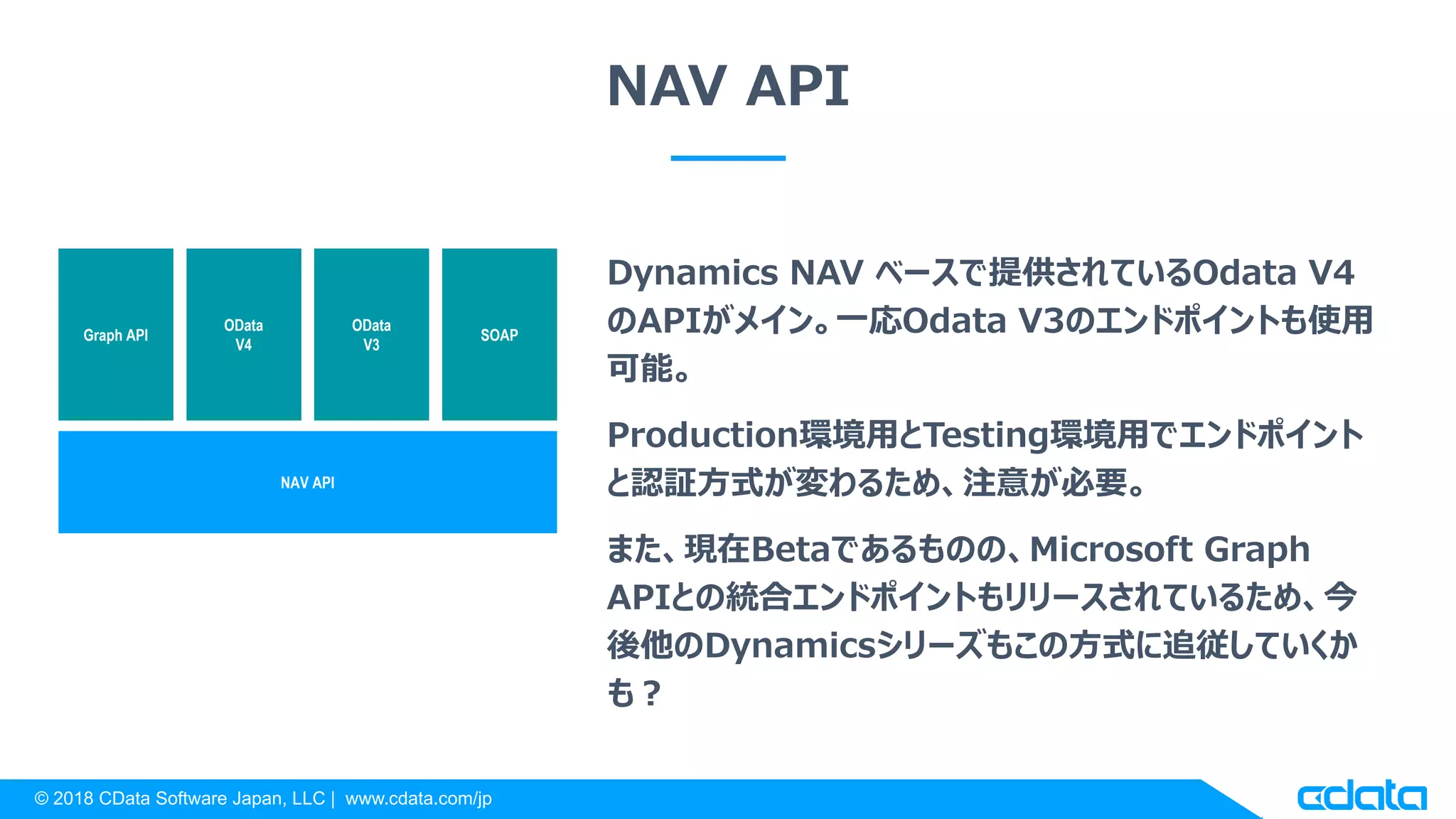 NAV API

Graph API

OData V4

OData V3

SOAP

NAV API

Dynamics NAV ベースで提供されているOdata V4のAPIがメイン。一応Odata V3のエンドポイントも使用可能。

Production環境用とTesting環境用でエンドポイントと認証方式が変わるため、注意が必要。

また、現在Betaであるものの、Microsoft Graph APIとの統合エンドポイントもリリースされているため、今後他のDynamicsシリーズもこの方式に追従していくかも？

© 2018 CData Software Japan, LLC | www.cdata.com/jp

cdata